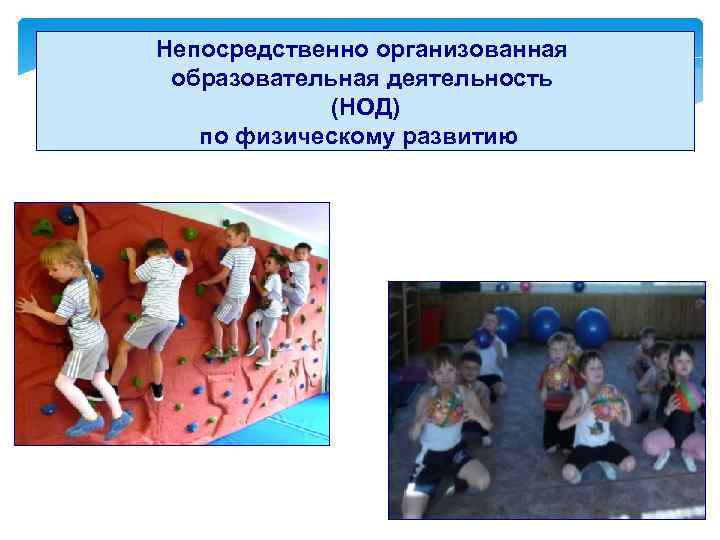 Непосредственно организованная образовательная деятельность (НОД) по физическому развитию